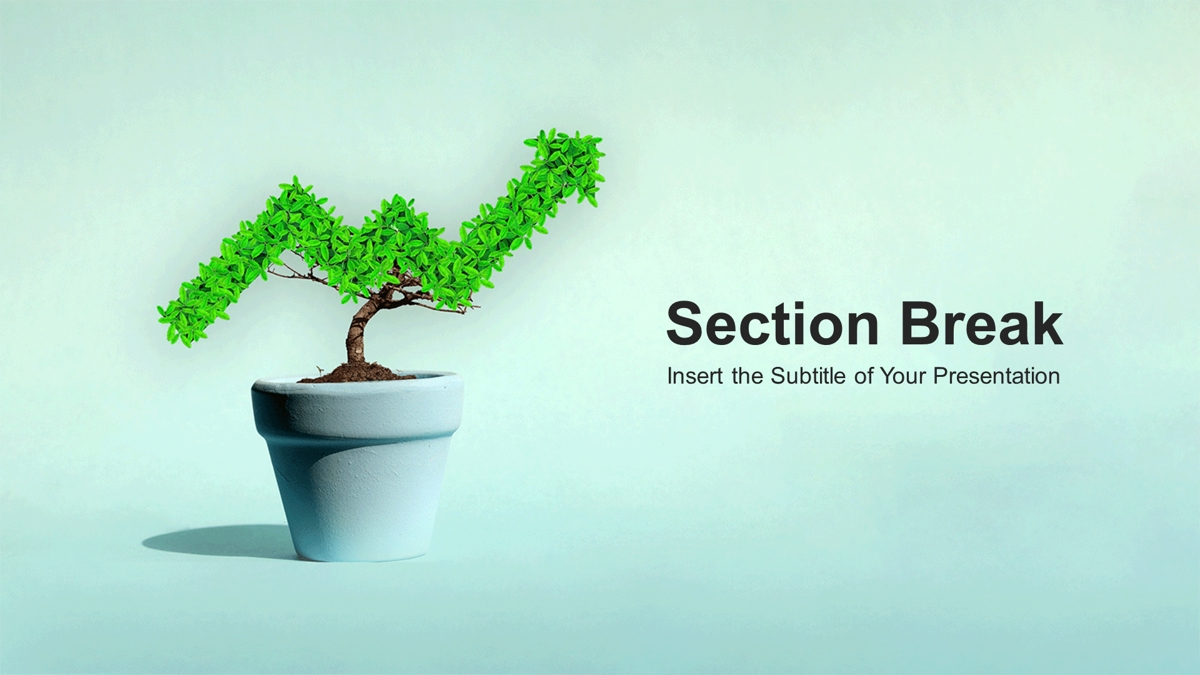 Section Break

Insert the Subtitle of Your Presentation